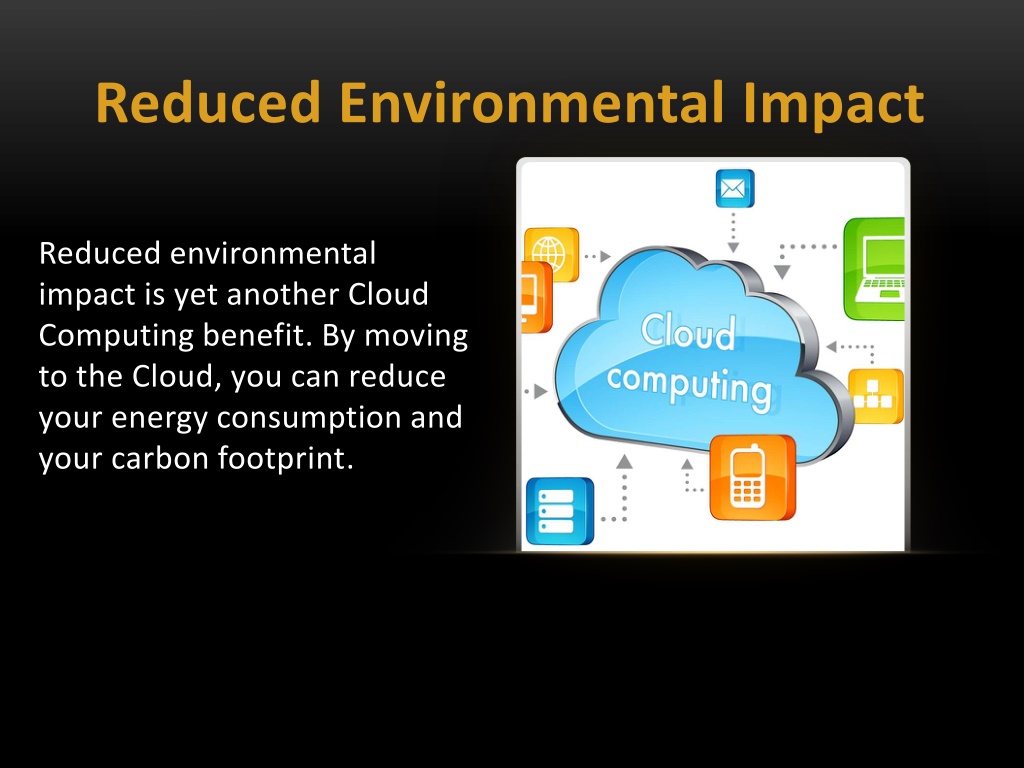 Reduced Environmental Impact

Reduced environmental impact is yet another Cloud Computing benefit. By moving to the Cloud, you can reduce your energy consumption and your carbon footprint.

Cloud computing